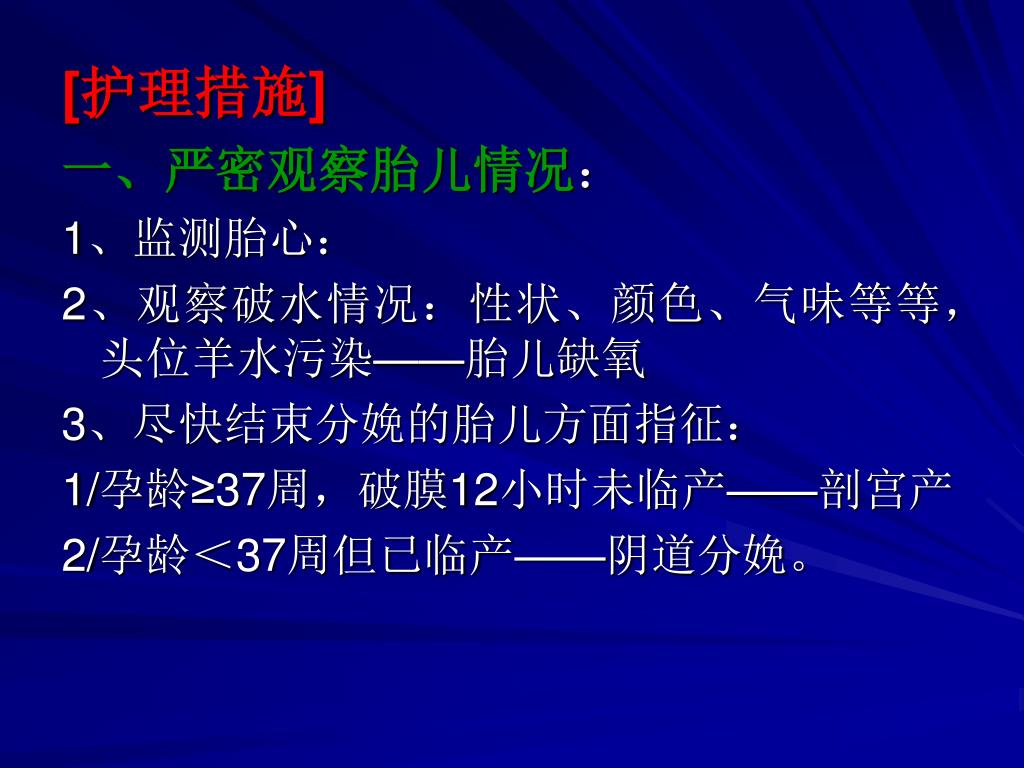 [护理措施]

一、严密观察胎儿情况：

1、监测胎心：

2、观察破水情况：性状、颜色、气味等等，头位羊水污染——胎儿缺氧

3、尽快结束分娩的胎儿方面指征：

1/孕龄≥37周，破膜12小时未临产——剖宫产

2/孕龄＜37周但已临产——阴道分娩。